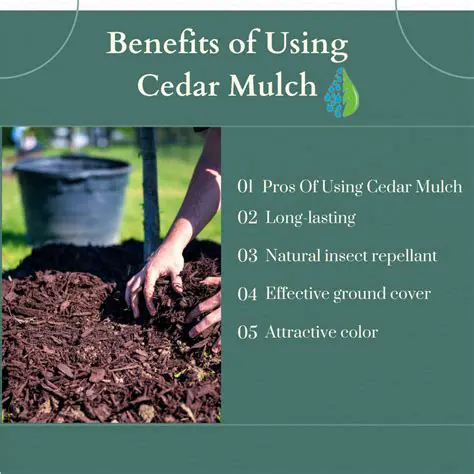 Benefits of Using Cedar Mulch

01 Pros Of Using Cedar Mulch

02 Long-lasting

03 Natural insect repellant

04 Effective ground cover

05 Attractive color